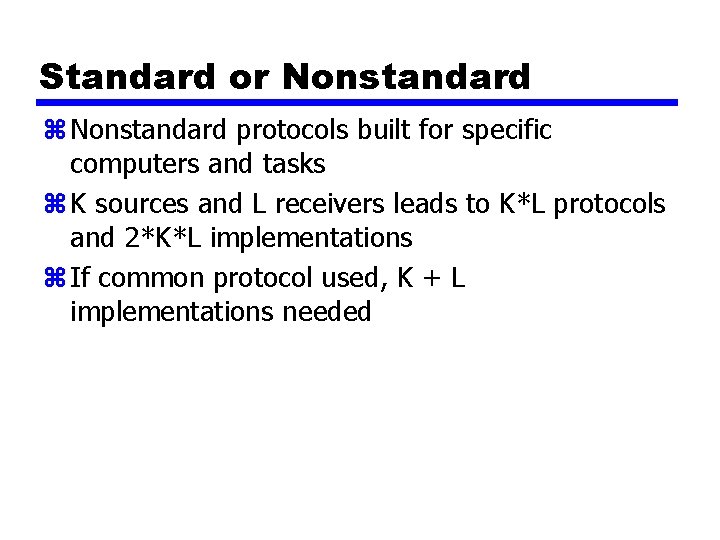 Standard or Nonstandard

⌘ Nonstandard protocols built for specific computers and tasks

⌘ K sources and L receivers leads to K*L protocols and 2*K*L implementations

⌘ If common protocol used, K + L implementations needed